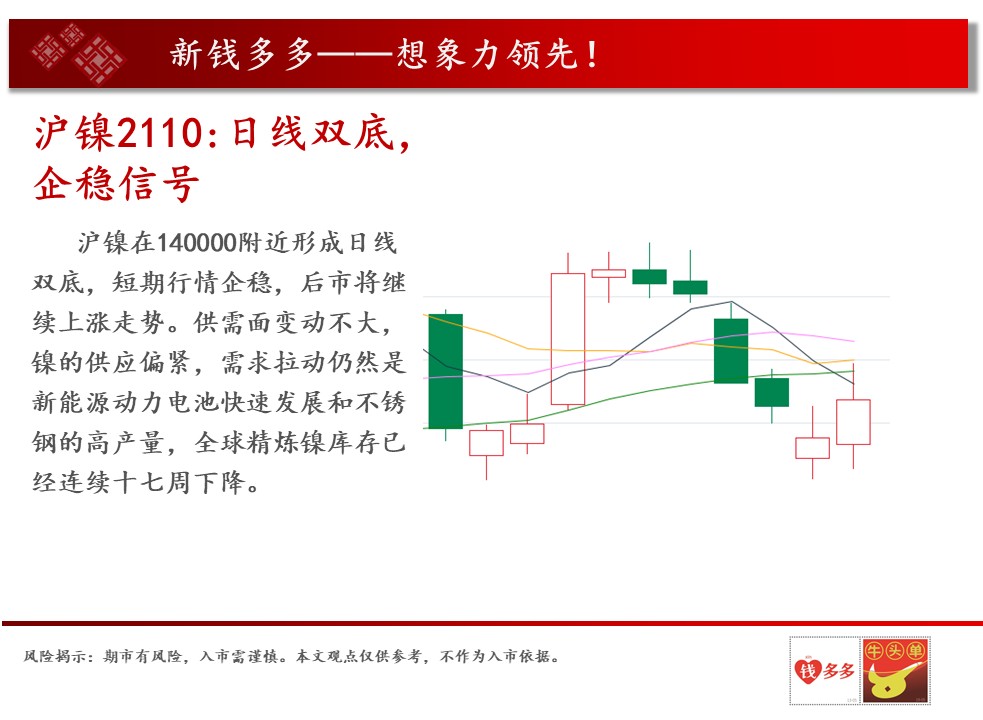 新钱多多——想象力领先！

沪镍2110：日线双底，企稳信号

沪镍在140000附近形成日线双底，短期行情企稳，后市将继续上涨走势。供需面变动不大，镍的供应偏紧，需求拉动仍然是新能源动力电池快速发展和不锈钢的高产量，全球精炼镍库存已经连续十七周下降。

风险揭示：期市有风险，入市需谨慎。本文观点仅供参考，不作为入市依据。

钱多多

牛头单